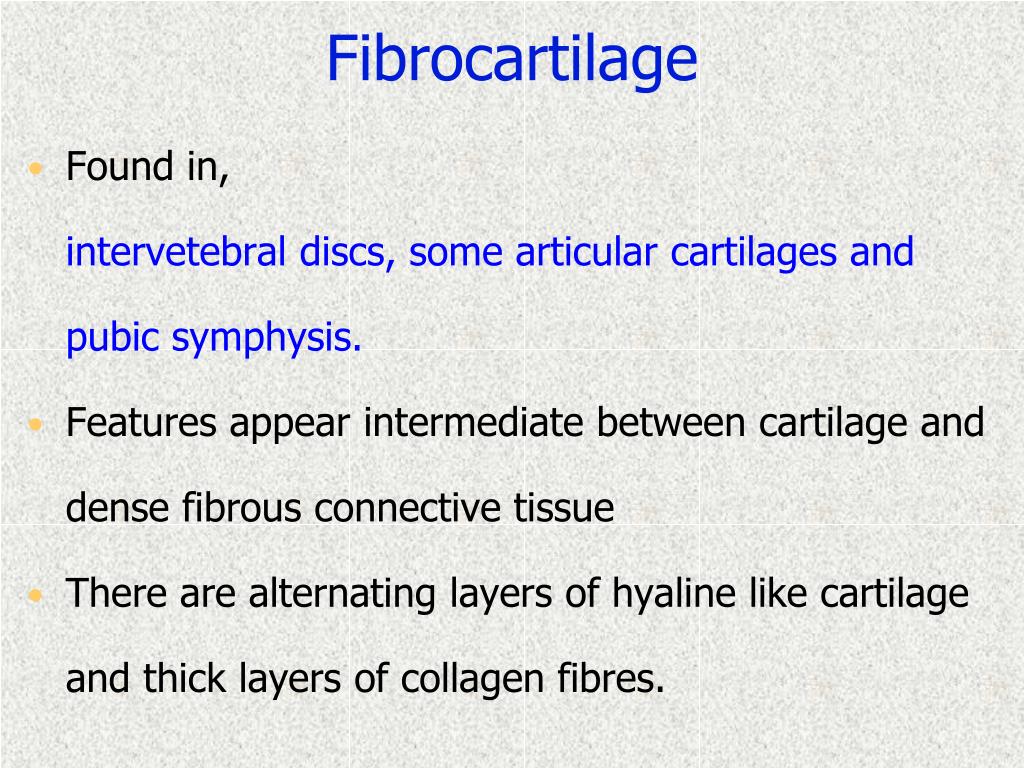 Fibrocartilage

• Found in,

intervetebral discs, some articular cartilages and pubic symphysis.

• Features appear intermediate between cartilage and dense fibrous connective tissue

• There are alternating layers of hyaline like cartilage and thick layers of collagen fibres.